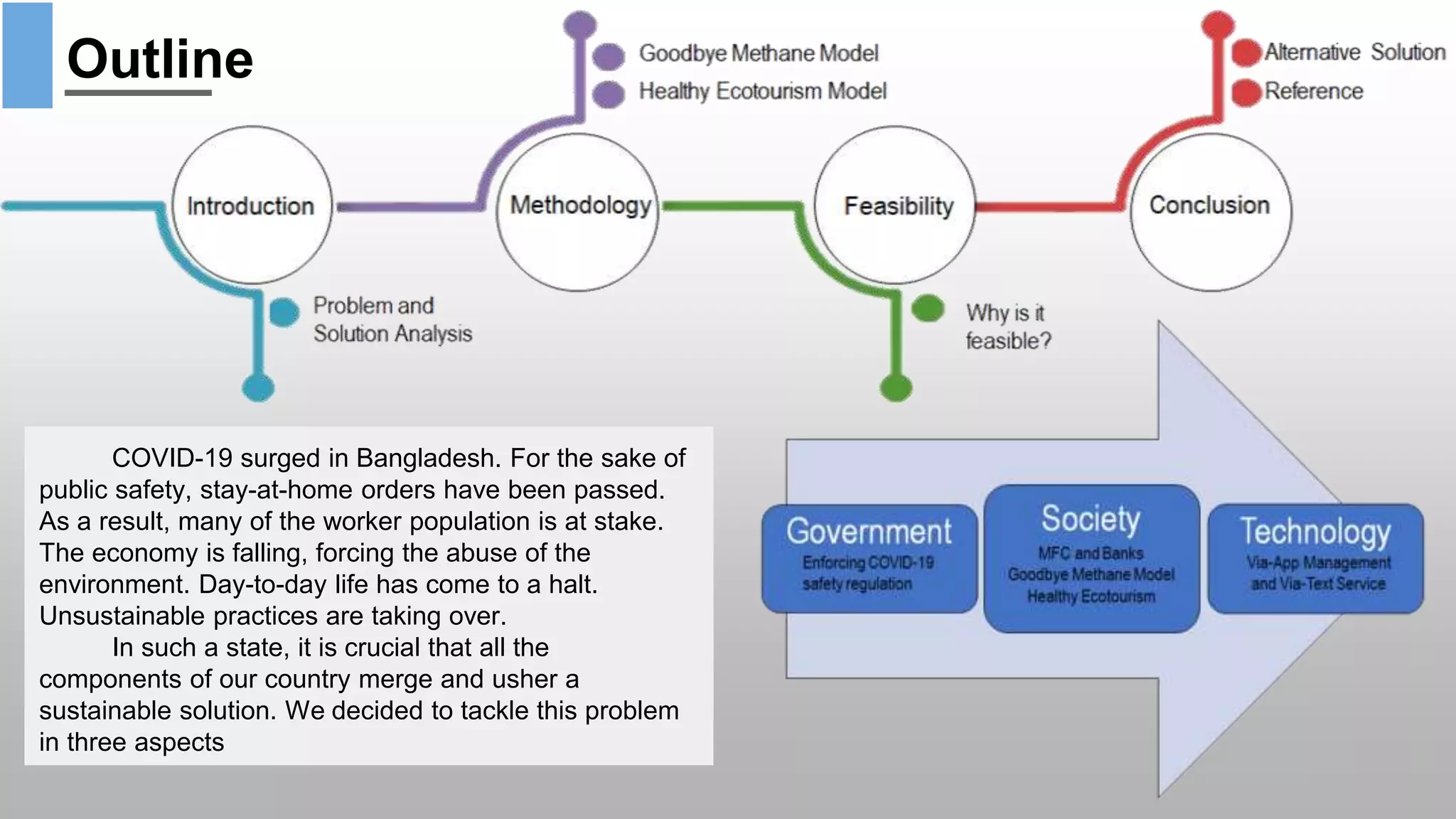 Outline

Goodbye Methane Model
Healthy Ecotourism Model

Alternative Solution
Reference

Introduction

Methodology

Feasibility

Conclusion

Problem and Solution Analysis

Why is it feasible?

COVID-19 surged in Bangladesh. For the sake of public safety, stay-at-home orders have been passed. As a result, many of the worker population is at stake. The economy is falling, forcing the abuse of the environment. Day-to-day life has come to a halt. Unsustainable practices are taking over.

In such a state, it is crucial that all the components of our country merge and usher a sustainable solution. We decided to tackle this problem in three aspects

Government
Enforcing COVID-19 safety regulation

Society
MFC and Banks
Goodbye Methane Model
Healthy Ecotourism

Technology
Via-App Management and Via-Text Service